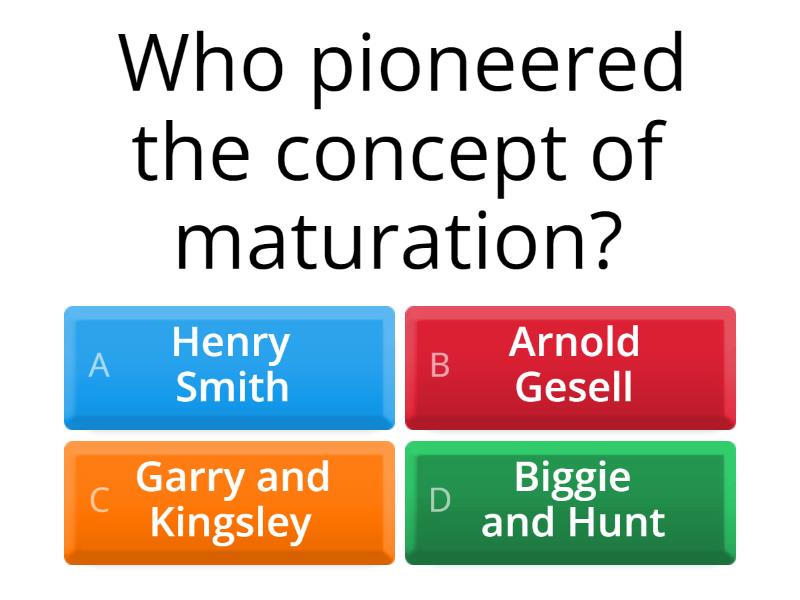 Who pioneered the concept of maturation?

A Henry Smith

B Arnold Gesell

C Garry and Kingsley

D Biggie and Hunt